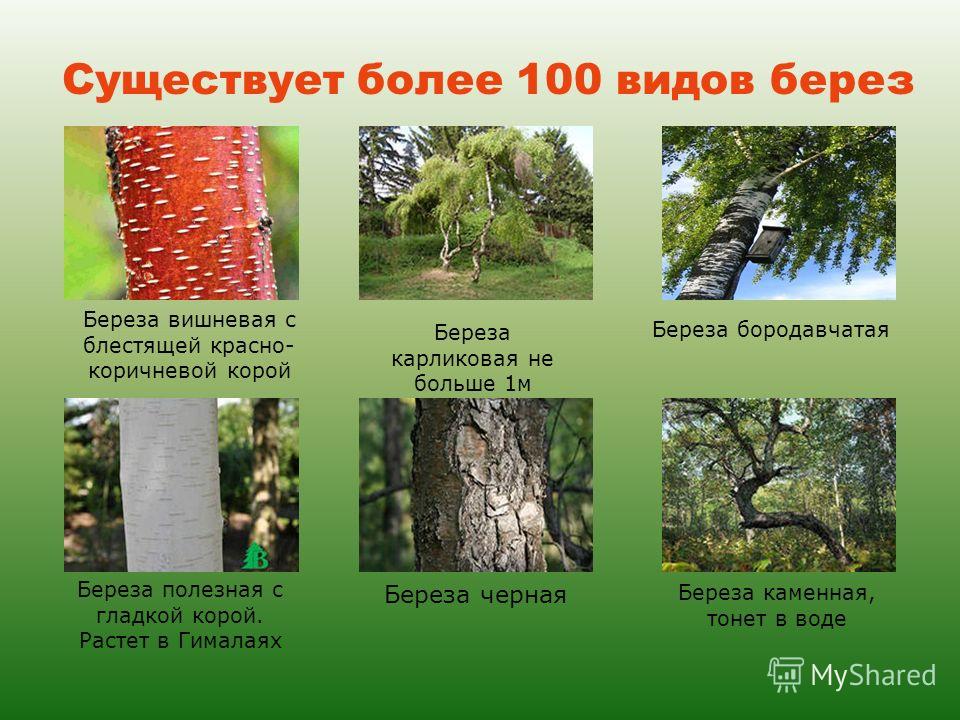 Существует более 100 видов берез

Береза вишневая с блестящей красно-коричневой корой

Береза карликовая не больше 1м

Береза бородавчатая

Береза полезная с гладкой корой. Растет в Гималаях

Береза черная

Береза каменная, тонет в воде

MyShared